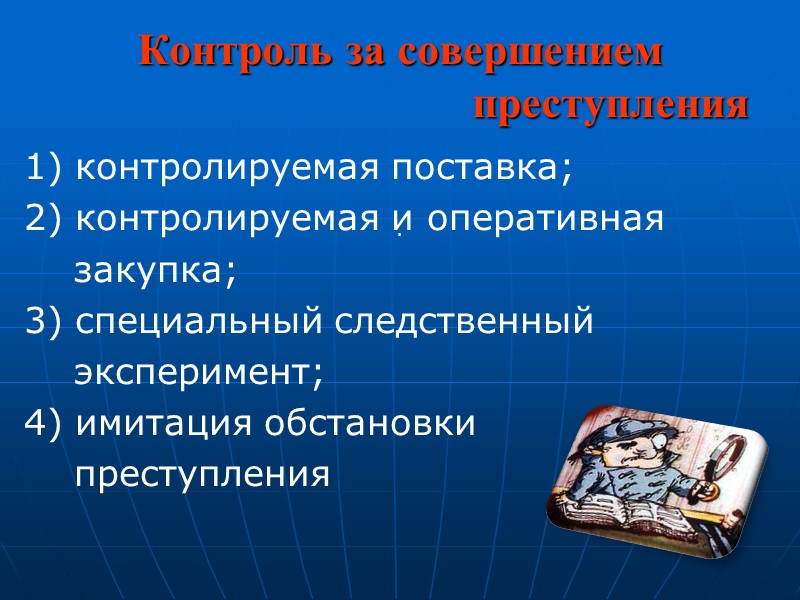 Контроль за совершением преступления

1) контролируемая поставка;
2) контролируемая и оперативная закупка;
3) специальный следственный эксперимент;
4) имитация обстановки преступления